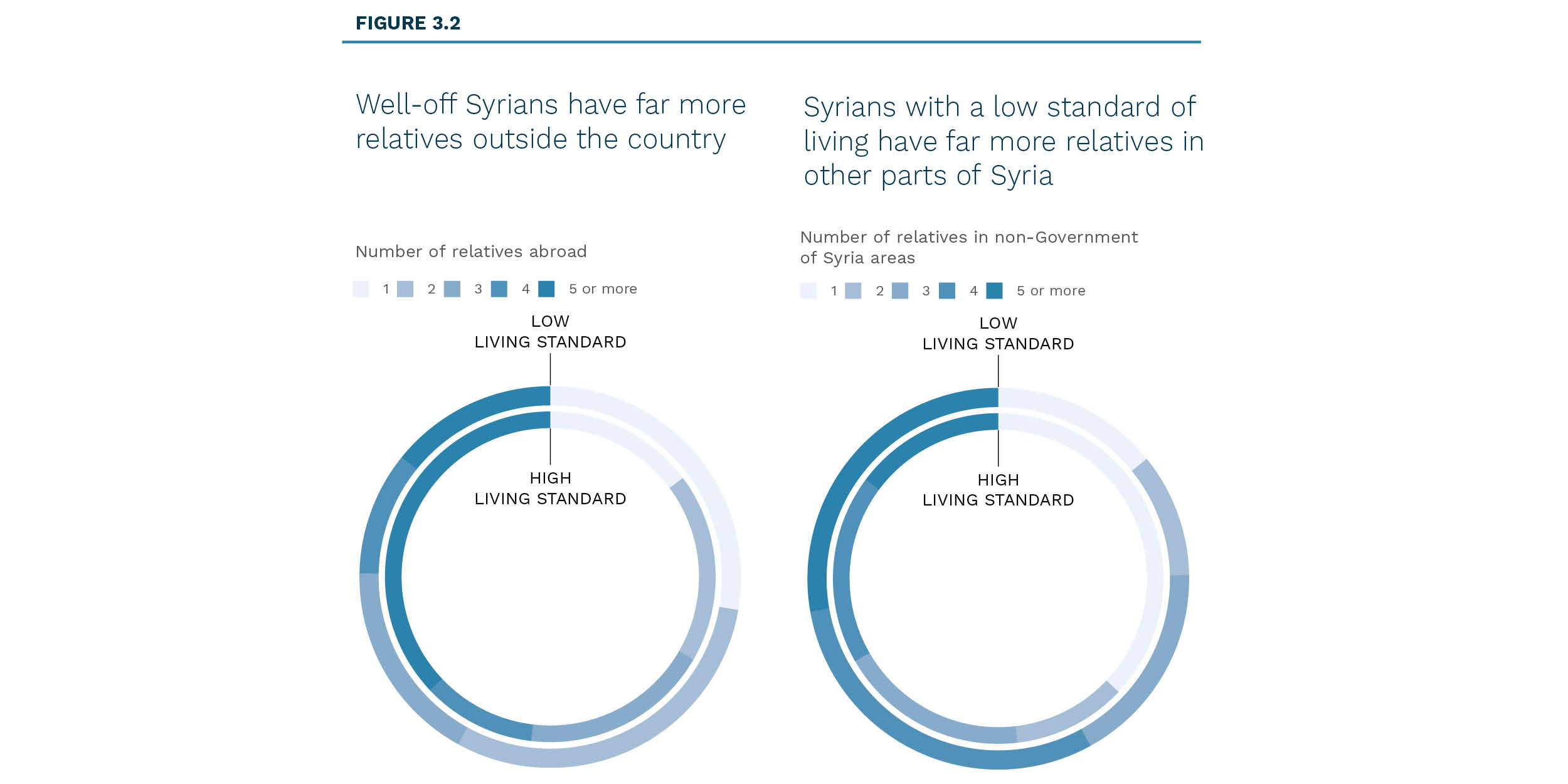 FIGURE 3.2

Well-off Syrians have far more relatives outside the country

Number of relatives abroad

1 2 3 4 5 or more

LOW
LIVING STANDARD

HIGH
LIVING STANDARD

Syrians with a low standard of living have far more relatives in other parts of Syria

Number of relatives in non-Government of Syria areas

1 2 3 4 5 or more

LOW
LIVING STANDARD

HIGH
LIVING STANDARD